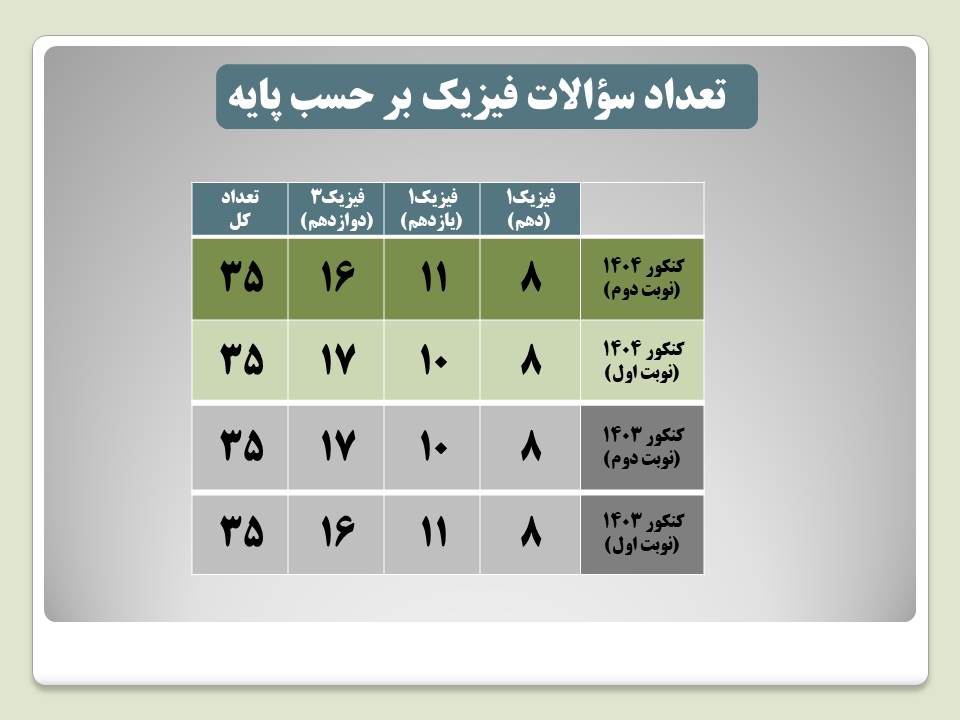 تعداد سؤالات فیزیک بر حسب پایه

| | فیزیک۱ (دهم) | فیزیک۱ (یازدهم) | فیزیک۳ (دوازدهم) | تعداد کل |
|---|---|---|---|---|
| کنکور ۱۴۰۴ (نوبت دوم) | ۸ | ۱۱ | ۱۶ | ۳۵ |
| کنکور ۱۴۰۴ (نوبت اول) | ۸ | ۱۰ | ۱۷ | ۳۵ |
| کنکور ۱۴۰۳ (نوبت دوم) | ۸ | ۱۰ | ۱۷ | ۳۵ |
| کنکور ۱۴۰۳ (نوبت اول) | ۸ | ۱۱ | ۱۶ | ۳۵ |